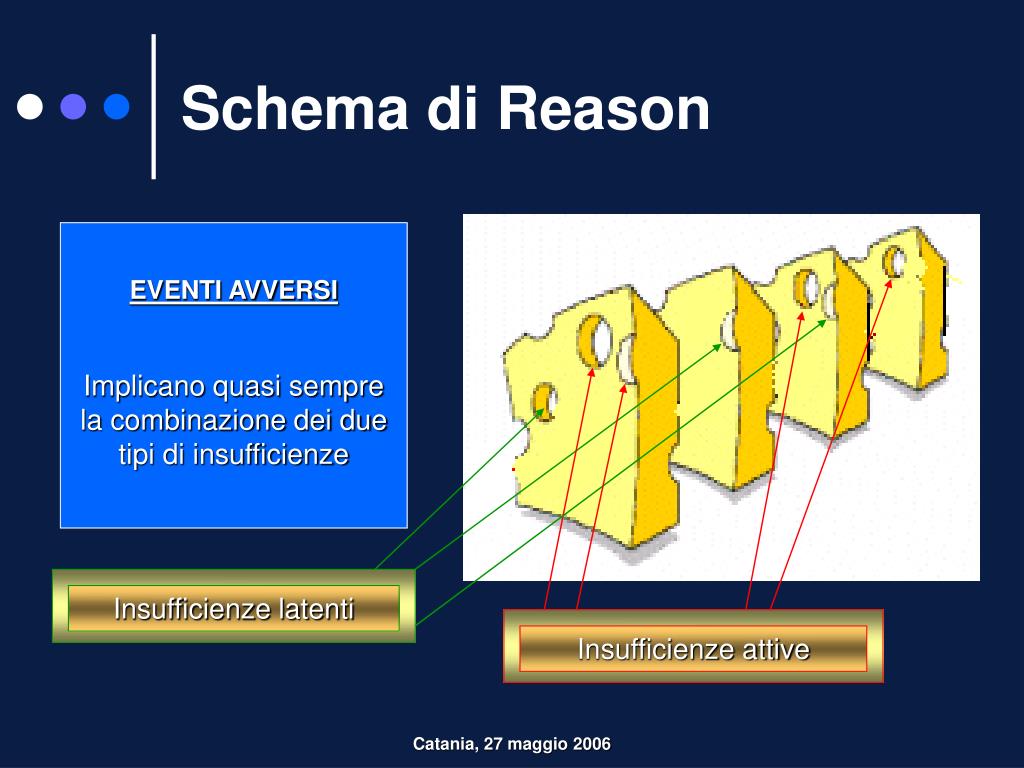 Schema di Reason

EVENTI AVVERSI

Implicano quasi sempre la combinazione dei due tipi di insufficienze

Insufficienze latenti

Insufficienze attive

Catania, 27 maggio 2006